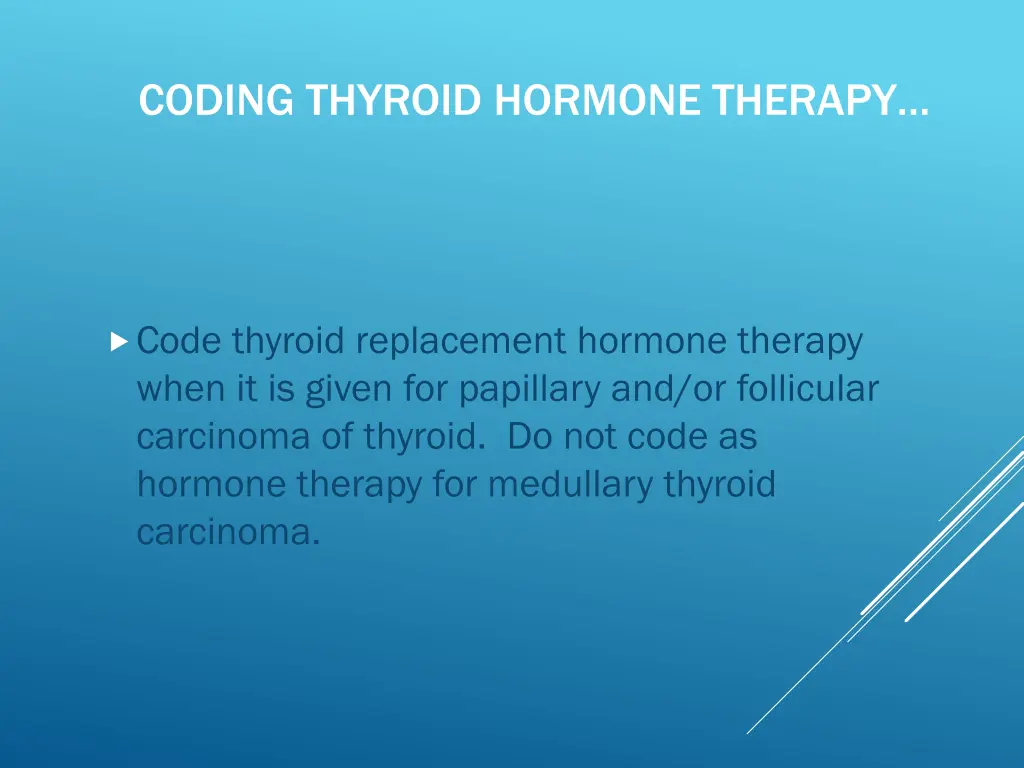 CODING THYROID HORMONE THERAPY…

Code thyroid replacement hormone therapy when it is given for papillary and/or follicular carcinoma of thyroid.  Do not code as hormone therapy for medullary thyroid carcinoma.